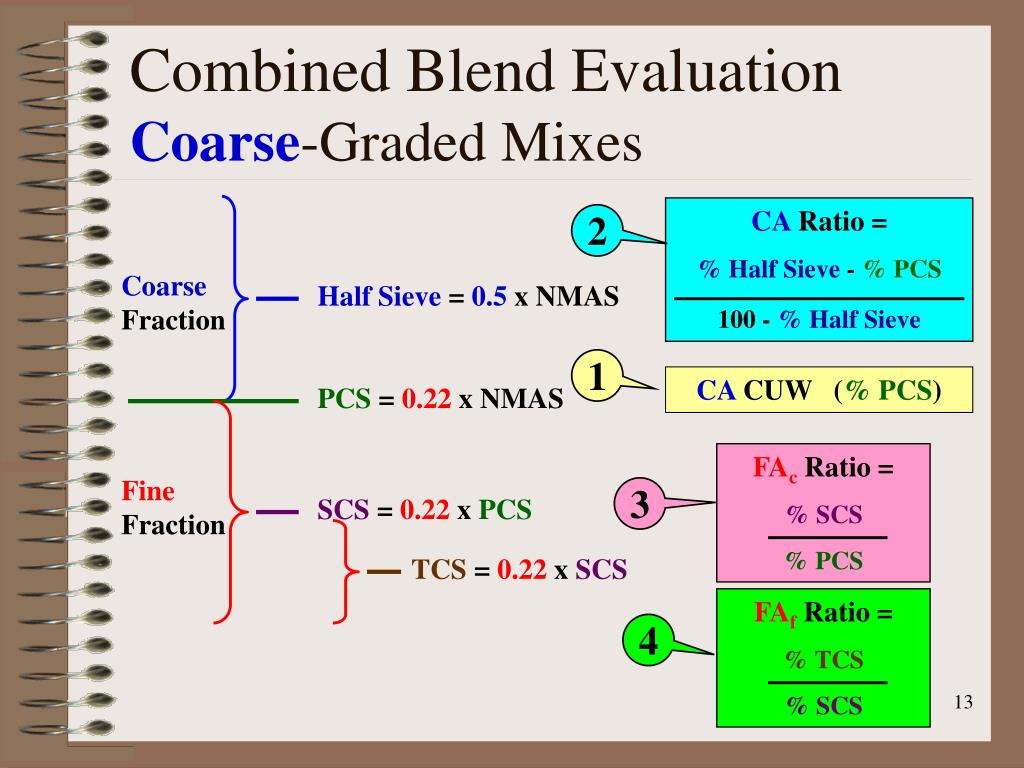 Combined Blend Evaluation
Coarse-Graded Mixes

Coarse Fraction

Half Sieve = 0.5 x NMAS

PCS = 0.22 x NMAS

Fine Fraction

SCS = 0.22 x PCS

TCS = 0.22 x SCS

2

CA Ratio = $\frac{\text{\% Half Sieve - \% PCS}}{\text{100 - \% Half Sieve}}$

1

CA CUW (% PCS)

3

$FA_c$ Ratio = $\frac{\text{\% SCS}}{\text{\% PCS}}$

4

$FA_f$ Ratio = $\frac{\text{\% TCS}}{\text{\% SCS}}$

13